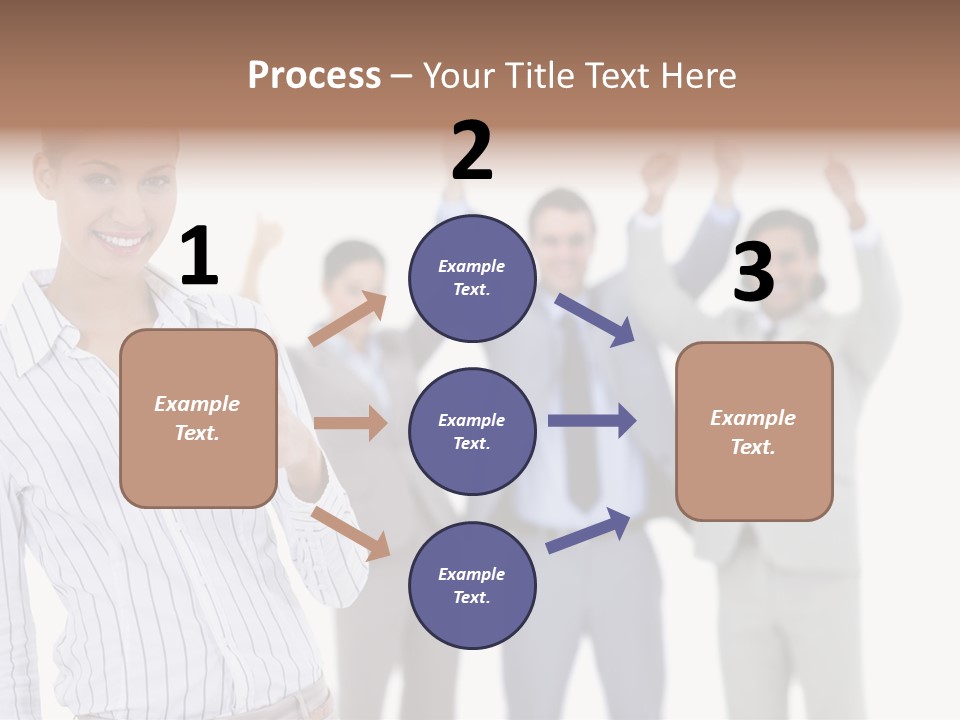 Process – Your Title Text Here

1

Example Text.

2

Example Text.

Example Text.

Example Text.

3

Example Text.